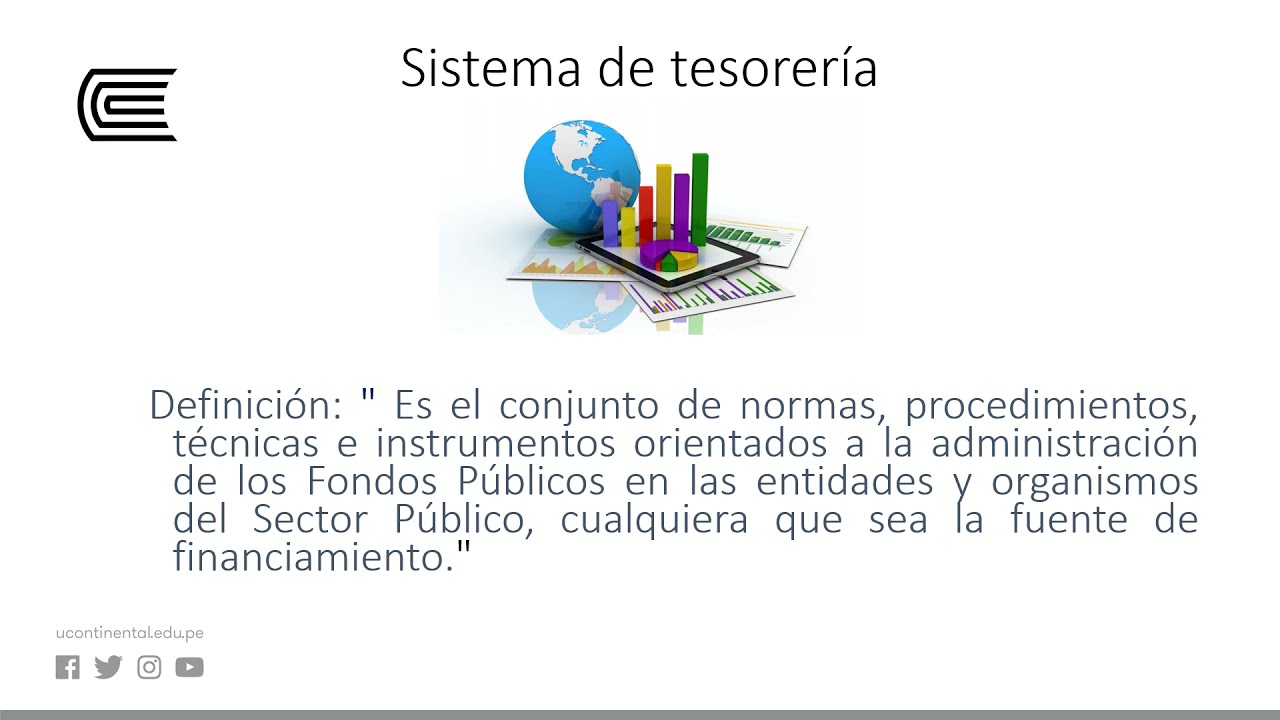 Sistema de tesorería

Definición: " Es el conjunto de normas, procedimientos, técnicas e instrumentos orientados a la administración de los Fondos Públicos en las entidades y organismos del Sector Público, cualquiera que sea la fuente de financiamiento."

ucontinental.edu.pe